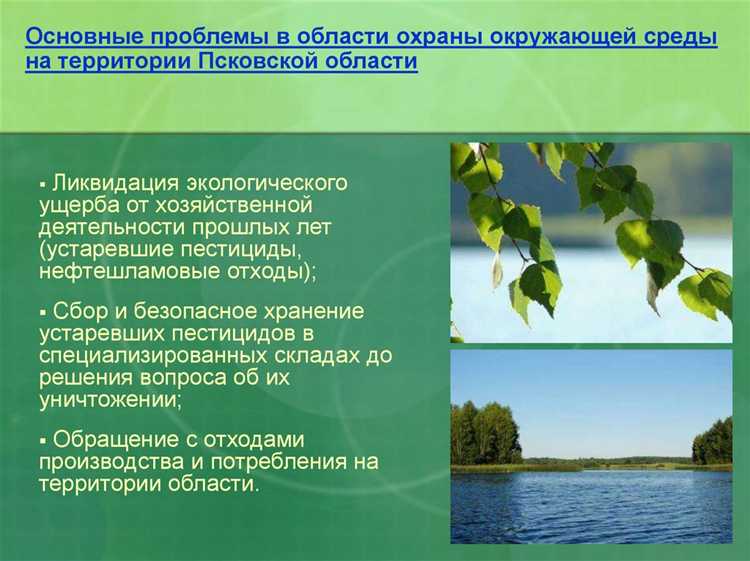 Основные проблемы в области охраны окружающей среды на территории Псковской области

▪ Ликвидация экологического ущерба от хозяйственной деятельности прошлых лет (устаревшие пестициды, нефтешламовые отходы);

▪ Сбор и безопасное хранение устаревших пестицидов в специализированных складах до решения вопроса об их уничтожении;

▪ Обращение с отходами производства и потребления на территории области.